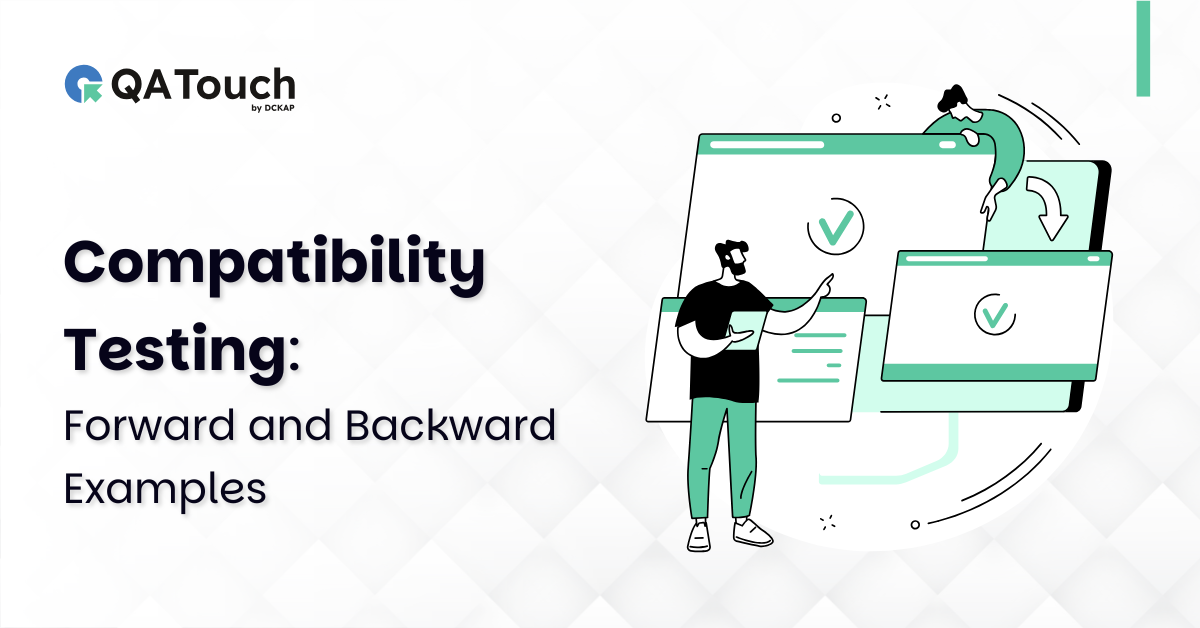 QATouch
by DCKAP

Compatibility Testing:
Forward and Backward Examples